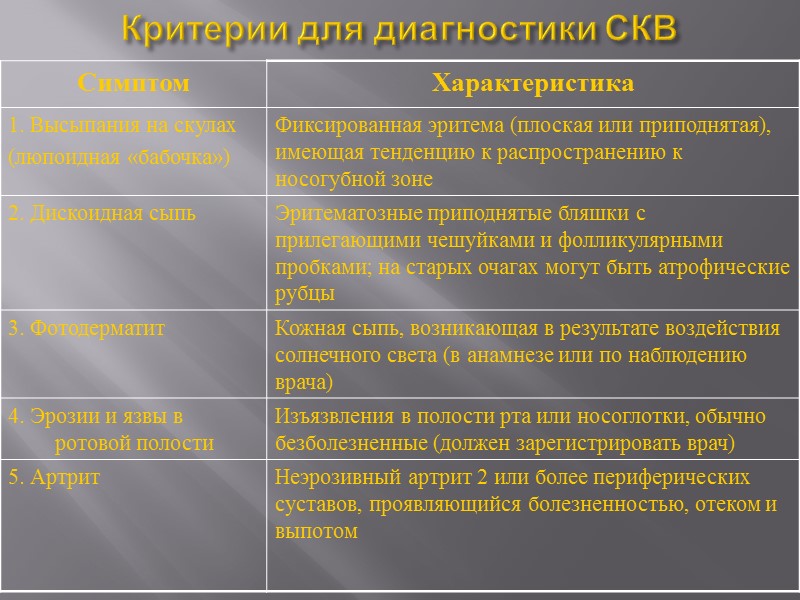 Критерии для диагностики СКВ

| Симптом | Характеристика |
|---|---|
| 1. Высыпания на скулах (люпоидная «бабочка») | Фиксированная эритема (плоская или приподнятая), имеющая тенденцию к распространению к носогубной зоне |
| 2. Дискоидная сыпь | Эритематозные приподнятые бляшки с прилегающими чешуйками и фолликулярными пробками; на старых очагах могут быть атрофические рубцы |
| 3. Фотодерматит | Кожная сыпь, возникающая в результате воздействия солнечного света (в анамнезе или по наблюдению врача) |
| 4. Эрозии и язвы в ротовой полости | Изъязвления в полости рта или носоглотки, обычно безболезненные (должен зарегистрировать врач) |
| 5. Артрит | Неэрозивный артрит 2 или более периферических суставов, проявляющийся болезненностью, отеком и выпотом |